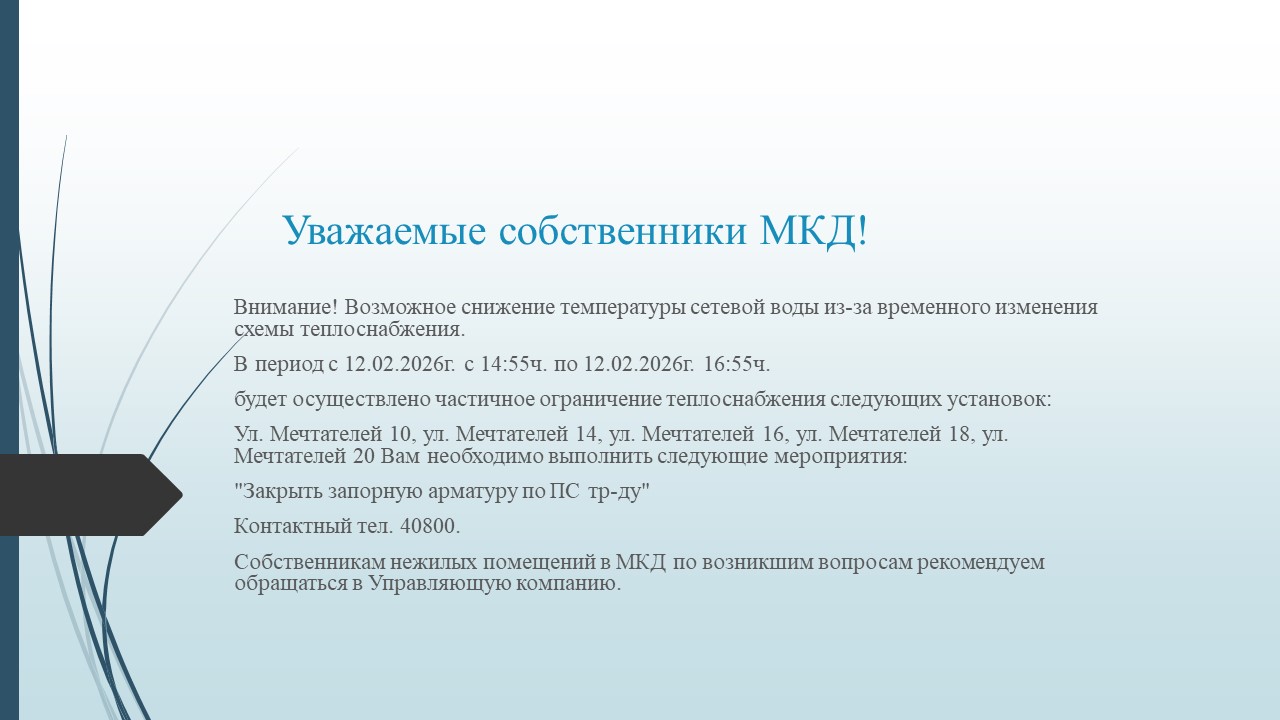 Уважаемые собственники МКД!

Внимание! Возможное снижение температуры сетевой воды из-за временного изменения схемы теплоснабжения.

В период с 12.02.2026г. с 14:55ч. по 12.02.2026г. 16:55ч.

будет осуществлено частичное ограничение теплоснабжения следующих установок:

Ул. Мечтателей 10, ул. Мечтателей 14, ул. Мечтателей 16, ул. Мечтателей 18, ул. Мечтателей 20 Вам необходимо выполнить следующие мероприятия:

"Закрыть запорную арматуру по ПС тр-ду"

Контактный тел. 40800.

Собственникам нежилых помещений в МКД по возникшим вопросам рекомендуем обращаться в Управляющую компанию.